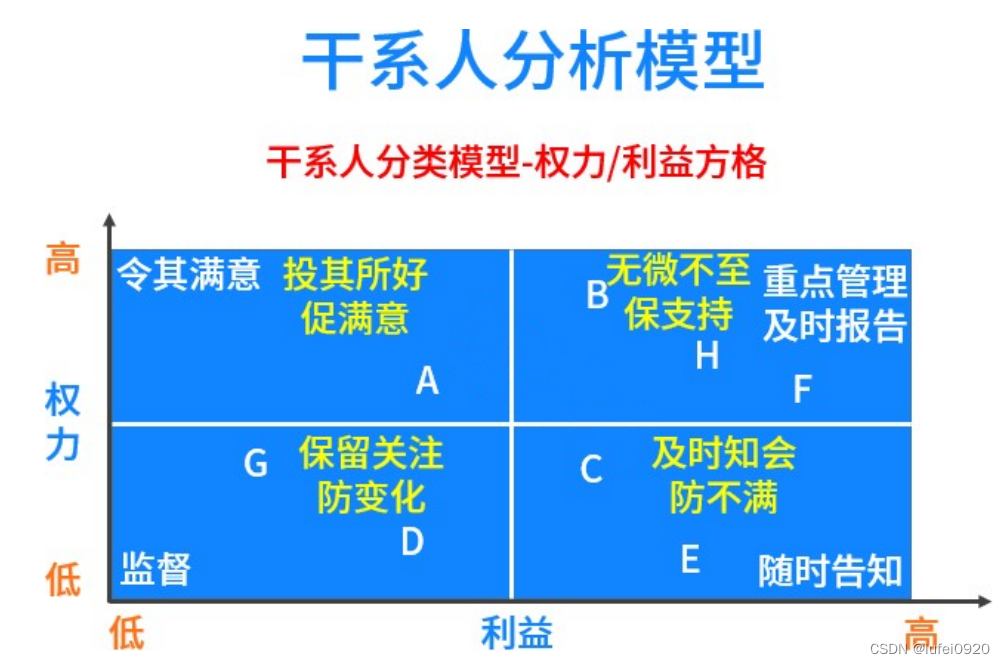 干系人分析模型

干系人分类模型-权力/利益方格

高

权力

低

令其满意 投其所好 促满意

A

B 无微不至 保支持 重点管理 及时报告

H

F

G 保留关注 防变化

D

监督

C 及时知会 防不满

E

随时告知

低 利益 高

CSDN @ldfei0920